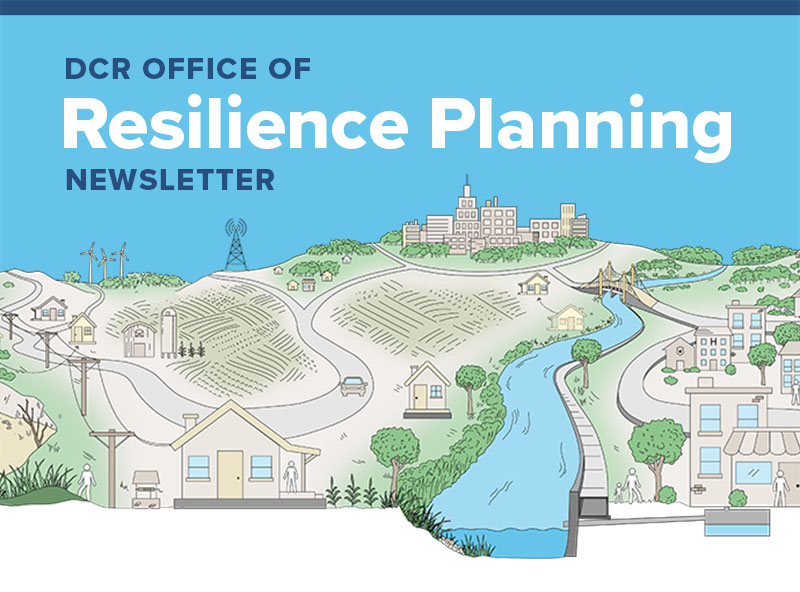 DCR OFFICE OF
Resilience Planning
NEWSLETTER

H